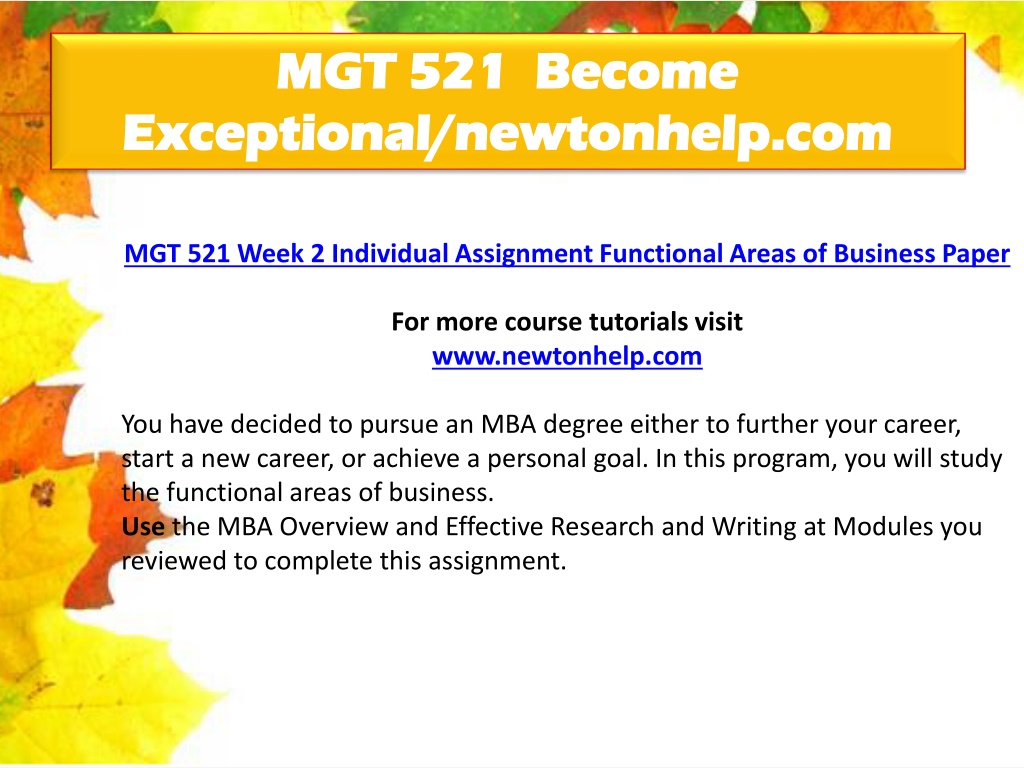 MGT 521 Become Exceptional/newtonhelp.com

MGT 521 Week 2 Individual Assignment Functional Areas of Business Paper

For more course tutorials visit
www.newtonhelp.com

You have decided to pursue an MBA degree either to further your career, start a new career, or achieve a personal goal. In this program, you will study the functional areas of business.
Use the MBA Overview and Effective Research and Writing at Modules you reviewed to complete this assignment.